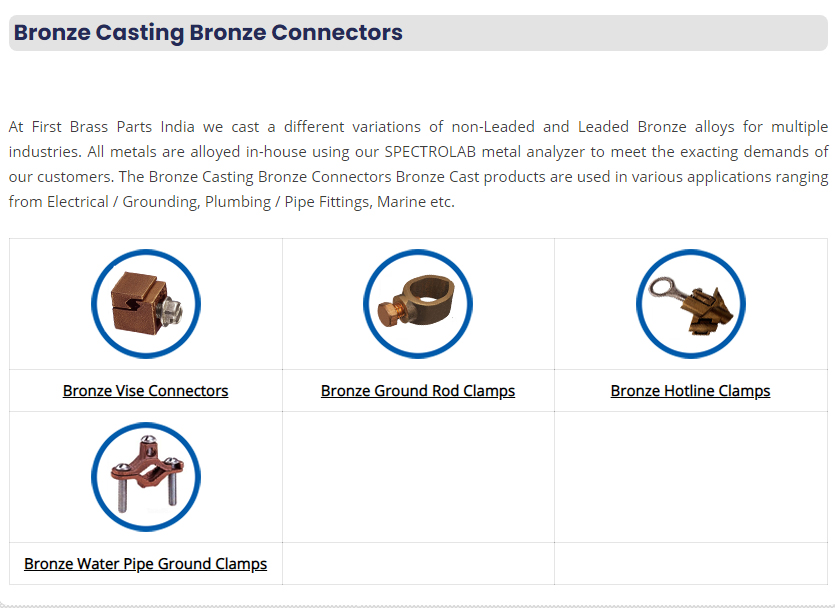 Bronze Casting Bronze Connectors

At First Brass Parts India we cast a different variations of non-Leaded and Leaded Bronze alloys for multiple industries. All metals are alloyed in-house using our SPECTROLAB metal analyzer to meet the exacting demands of our customers. The Bronze Casting Bronze Connectors Bronze Cast products are used in various applications ranging from Electrical / Grounding, Plumbing / Pipe Fittings, Marine etc.

| Bronze Vise Connectors | Bronze Ground Rod Clamps | Bronze Hotline Clamps |
|---|---|---|
| Bronze Water Pipe Ground Clamps | | |